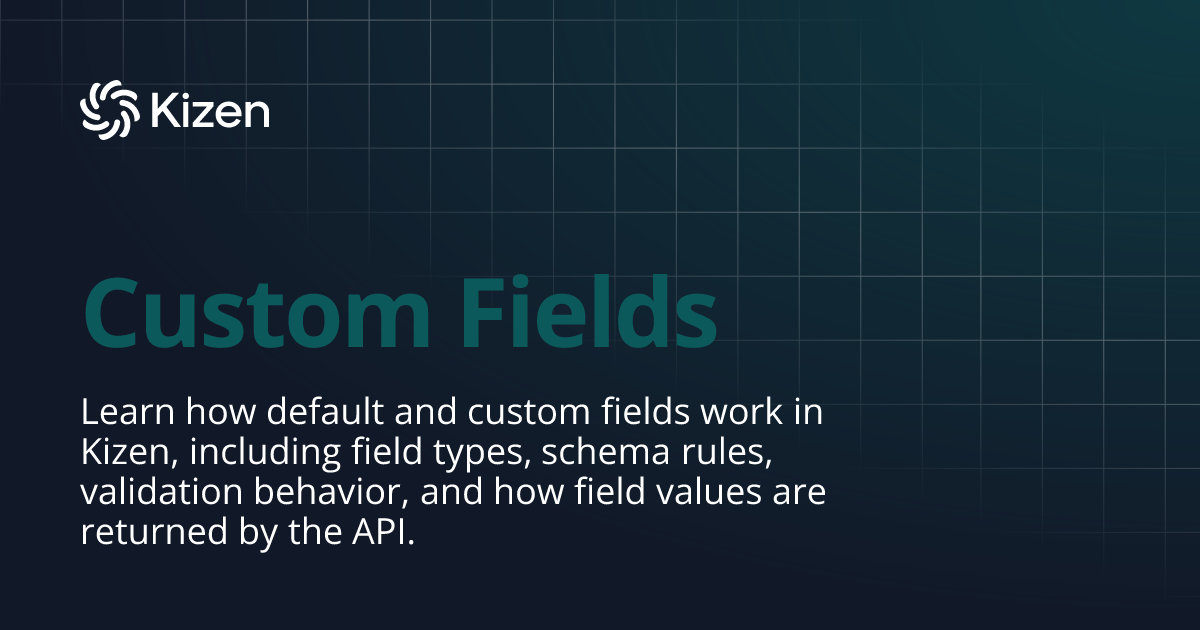 Kizen

Custom Fields

Learn how default and custom fields work in Kizen, including field types, schema rules, validation behavior, and how field values are returned by the API.